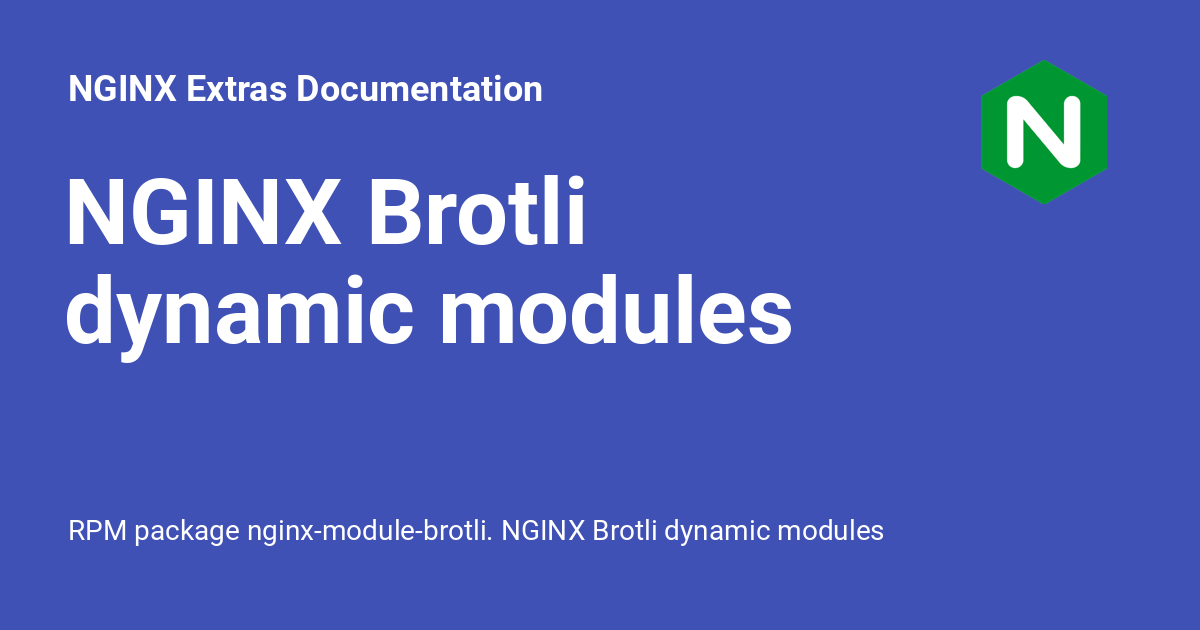 NGINX Extras Documentation

N

NGINX Brotli dynamic modules

RPM package nginx-module-brotli. NGINX Brotli dynamic modules